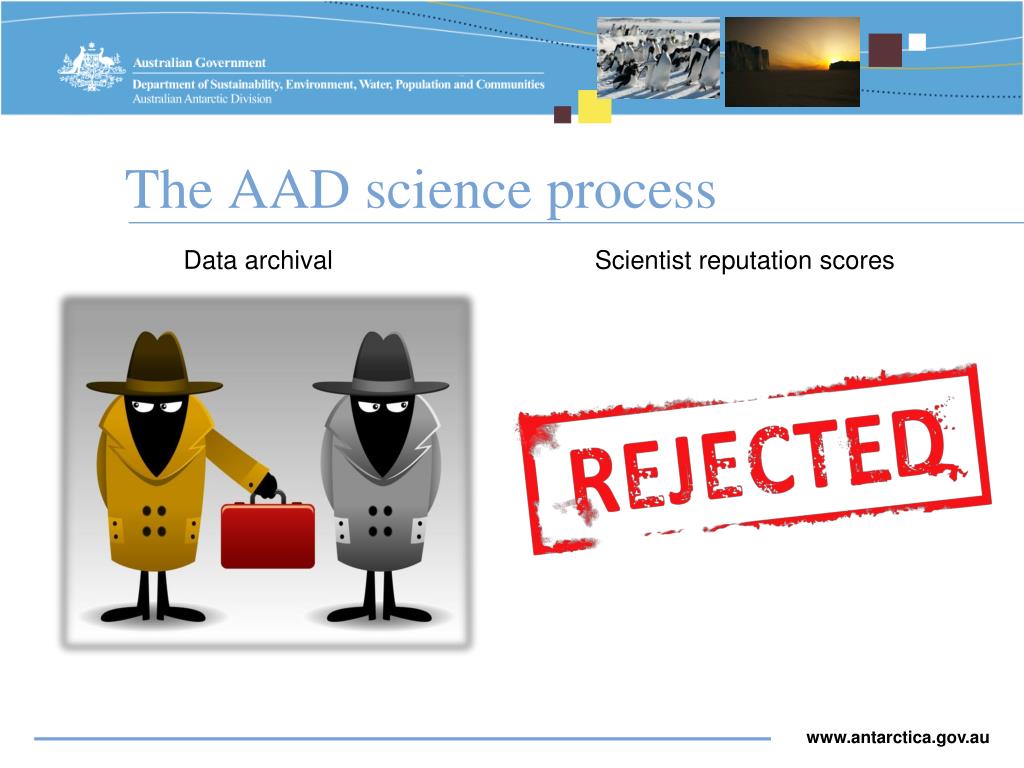 Australian Government
Department of Sustainability, Environment, Water, Population and Communities
Australian Antarctic Division

The AAD science process

Data archival

Scientist reputation scores

REJECTED

www.antarctica.gov.au